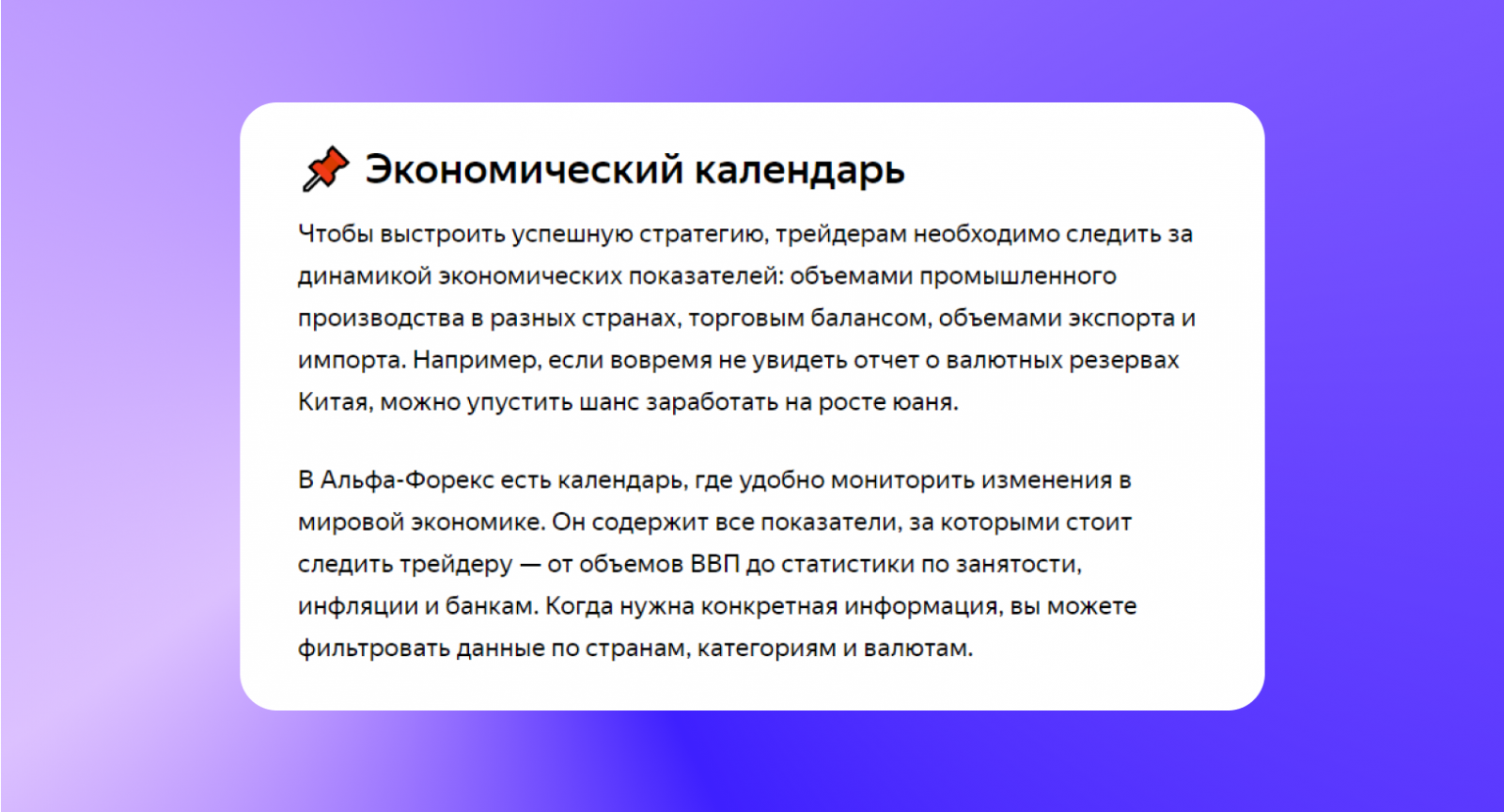 Экономический календарь

Чтобы выстроить успешную стратегию, трейдерам необходимо следить за динамикой экономических показателей: объемами промышленного производства в разных странах, торговым балансом, объемами экспорта и импорта. Например, если вовремя не увидеть отчет о валютных резервах Китая, можно упустить шанс заработать на росте юаня.

В Альфа-Форекс есть календарь, где удобно мониторить изменения в мировой экономике. Он содержит все показатели, за которыми стоит следить трейдеру — от объемов ВВП до статистики по занятости, инфляции и банкам. Когда нужна конкретная информация, вы можете фильтровать данные по странам, категориям и валютам.